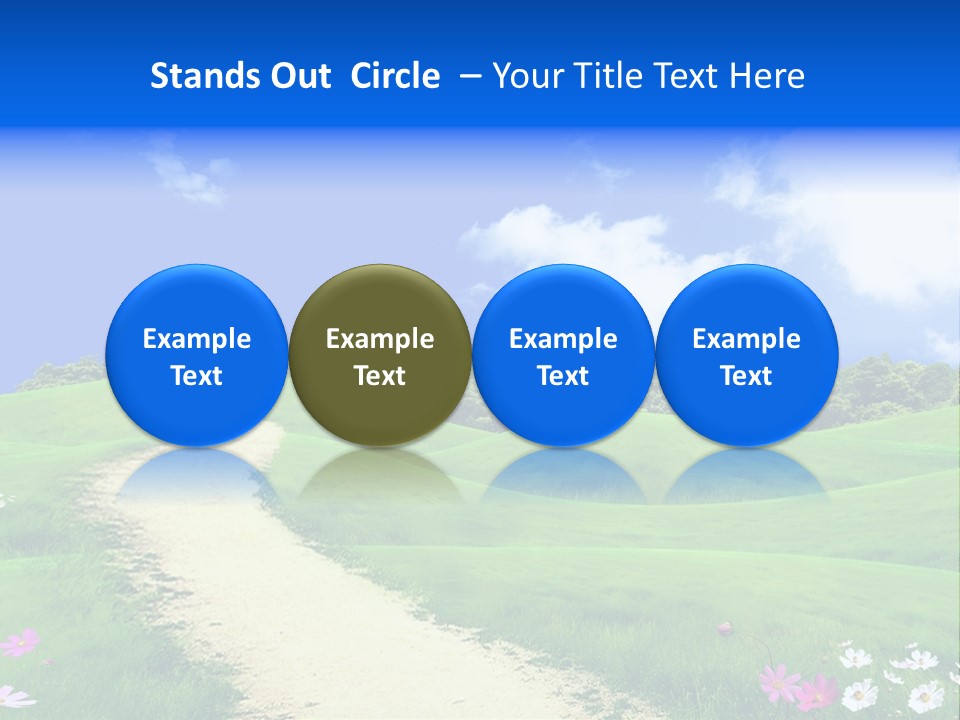 Stands Out Circle – Your Title Text Here

Example Text

Example Text

Example Text

Example Text